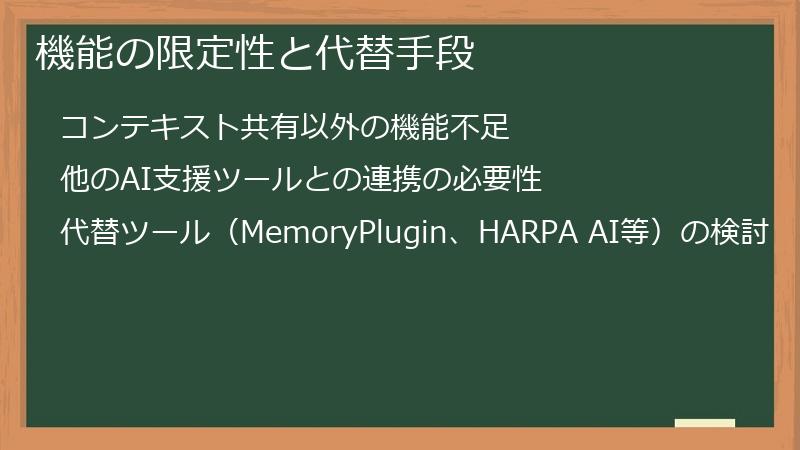 機能の限定性と代替手段

コンテキスト共有以外の機能不足

他のAI支援ツールとの連携の必要性

代替ツール（MemoryPlugin、HARPA AI等）の検討